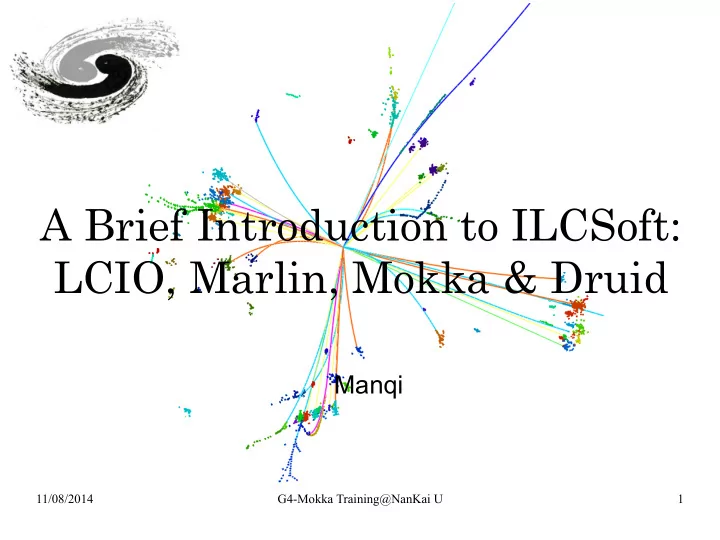 A Brief Introduction to ILCSoft: LCIO, Marlin, Mokka & Druid

Manqi

11/08/2014

G4-Mokka Training@NanKai U

1